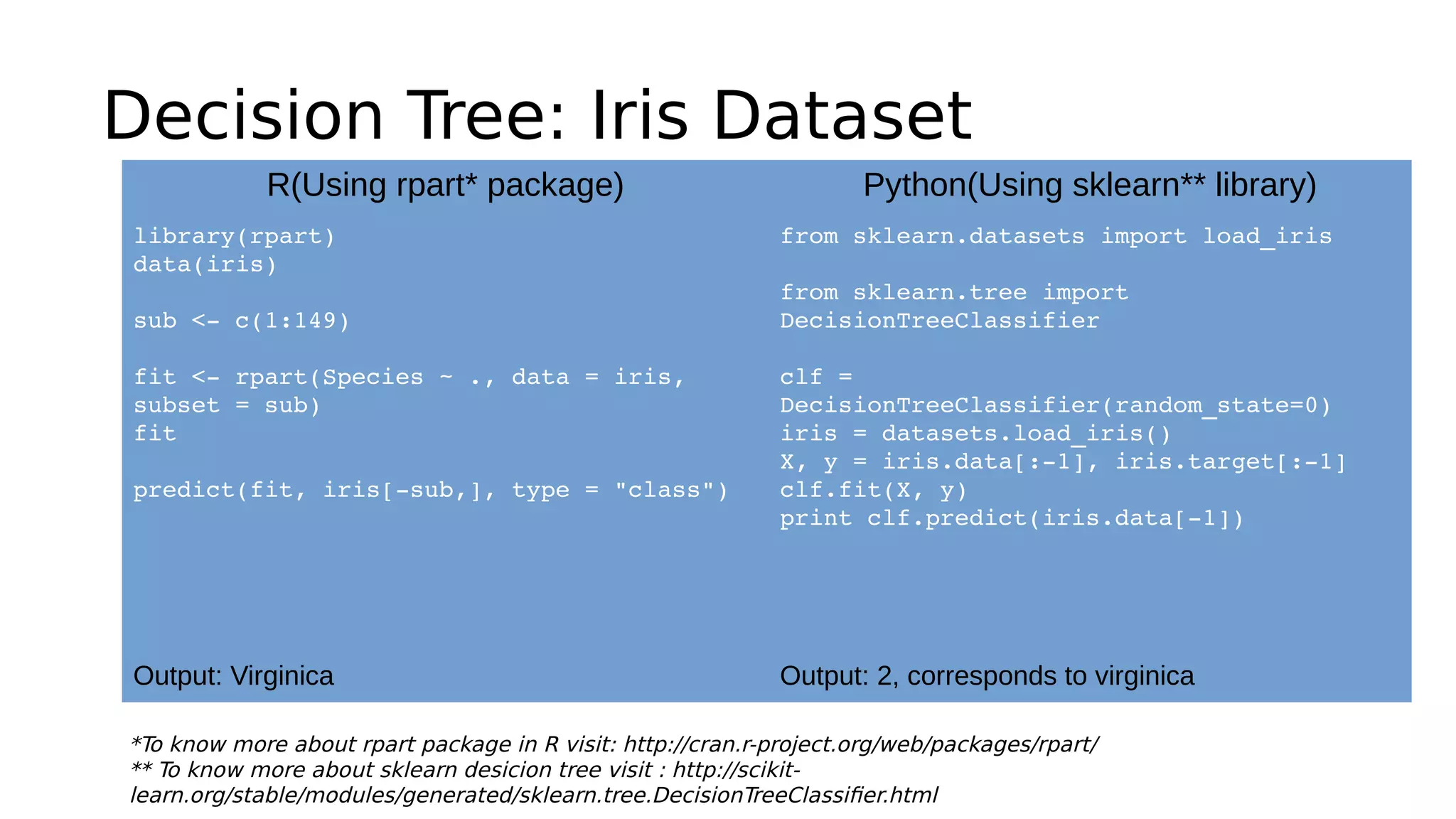 Decision Tree: Iris Dataset

R(Using rpart* package)

library(rpart)
data(iris)

sub <- c(1:149)

fit <- rpart(Species ~ ., data = iris, subset = sub)
fit

predict(fit, iris[-sub,], type = "class")

Output: Virginica

Python(Using sklearn** library)

from sklearn.datasets import load_iris

from sklearn.tree import DecisionTreeClassifier

clf = DecisionTreeClassifier(random_state=0)
iris = datasets.load_iris()
X, y = iris.data[:-1], iris.target[:-1]
clf.fit(X, y)
print clf.predict(iris.data[-1])

Output: 2, corresponds to virginica

*To know more about rpart package in R visit: http://cran.r-project.org/web/packages/rpart/
** To know more about sklearn desicion tree visit : http://scikit-learn.org/stable/modules/generated/sklearn.tree.DecisionTreeClassifier.html